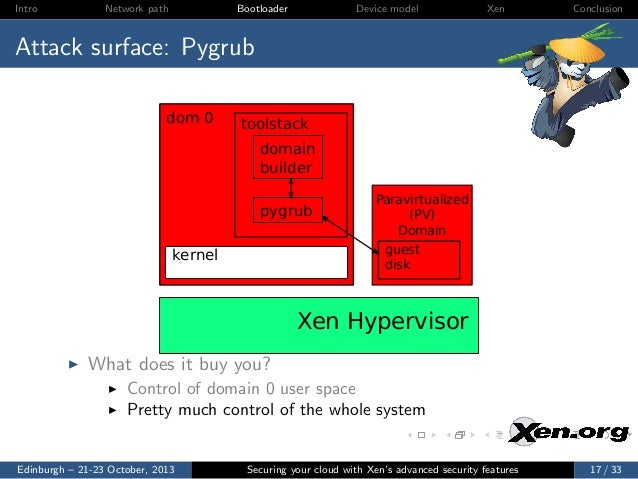 Intro Network path Bootloader Device model Xen Conclusion

Attack surface: Pygrub

dom 0

toolstack

domain builder

pygrub

kernel

Paravirtualized (PV) Domain

guest disk

Xen Hypervisor

▶ What does it buy you?

▶ Control of domain 0 user space

▶ Pretty much control of the whole system

Xen.org

Edinburgh – 21-23 October, 2013 Securing your cloud with Xen's advanced security features 17 / 33